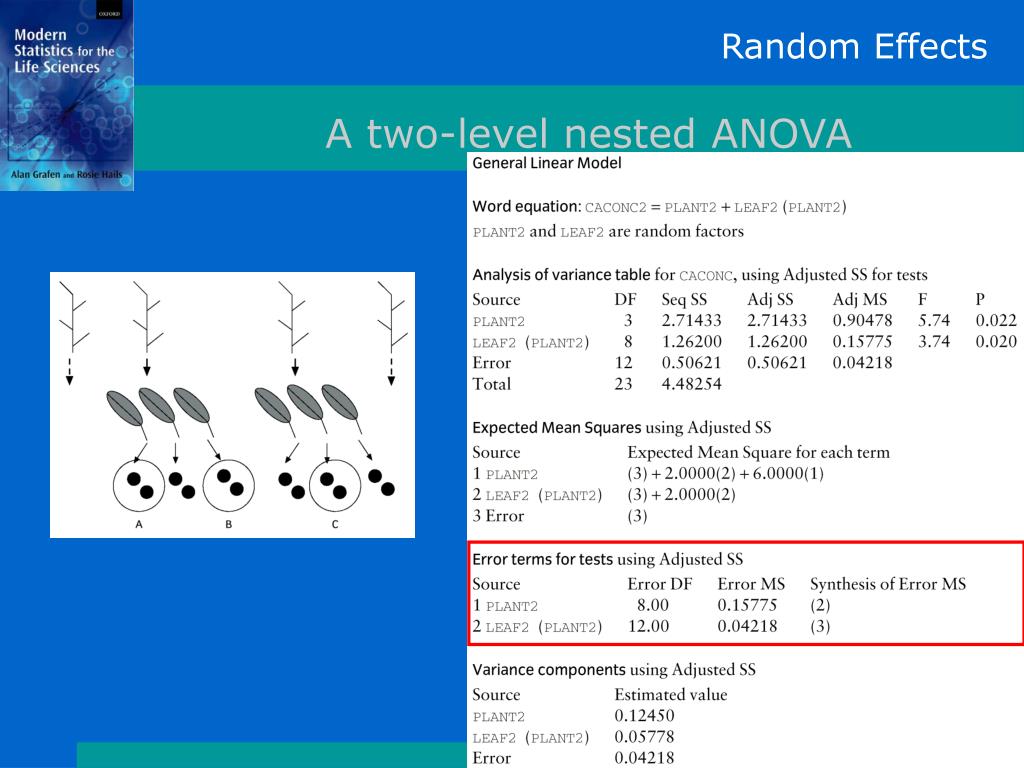 OXFORD
Modern Statistics for the Life Sciences
Alan Grafen and Rosie Hails

Random Effects

A two-level nested ANOVA

A B C

General Linear Model

Word equation: CACONC2 = PLANT2 + LEAF2 (PLANT2)
PLANT2 and LEAF2 are random factors

Analysis of variance table for CACONC, using Adjusted SS for tests

| Source | DF | Seq SS | Adj SS | Adj MS | F | P |
|---|---|---|---|---|---|---|
| PLANT2 | 3 | 2.71433 | 2.71433 | 0.90478 | 5.74 | 0.022 |
| LEAF2 (PLANT2) | 8 | 1.26200 | 1.26200 | 0.15775 | 3.74 | 0.020 |
| Error | 12 | 0.50621 | 0.50621 | 0.04218 | | |
| Total | 23 | 4.48254 | | | | |

Expected Mean Squares using Adjusted SS

| Source | Expected Mean Square for each term |
|---|---|
| 1 PLANT2 | (3) + 2.0000(2) + 6.0000(1) |
| 2 LEAF2 (PLANT2) | (3) + 2.0000(2) |
| 3 Error | (3) |

Error terms for tests using Adjusted SS

| Source | Error DF | Error MS | Synthesis of Error MS |
|---|---|---|---|
| 1 PLANT2 | 8.00 | 0.15775 | (2) |
| 2 LEAF2 (PLANT2) | 12.00 | 0.04218 | (3) |

Variance components using Adjusted SS

| Source | Estimated value |
|---|---|
| PLANT2 | 0.12450 |
| LEAF2 (PLANT2) | 0.05778 |
| Error | 0.04218 |